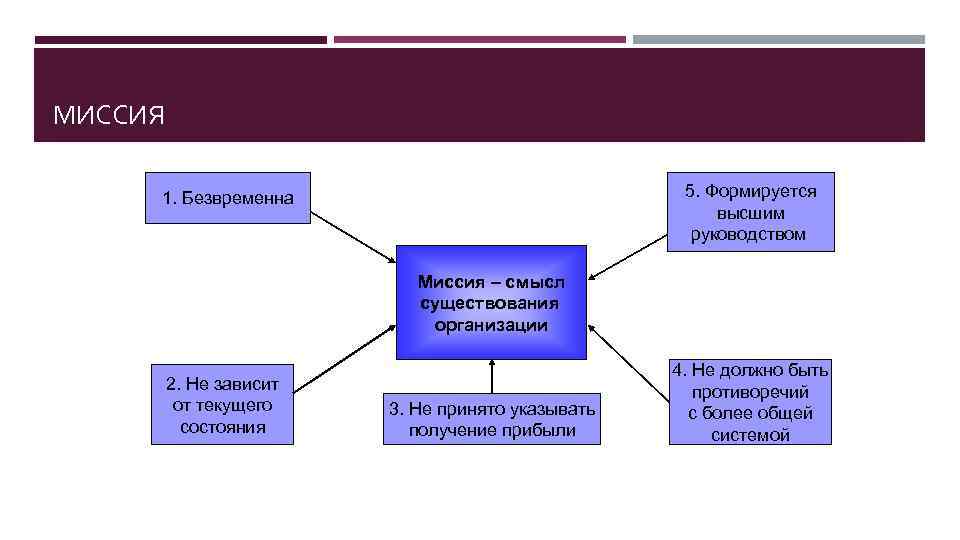 МИССИЯ

1. Безвременна

5. Формируется высшим руководством

Миссия – смысл существования организации

2. Не зависит от текущего состояния

3. Не принято указывать получение прибыли

4. Не должно быть противоречий с более общей системой